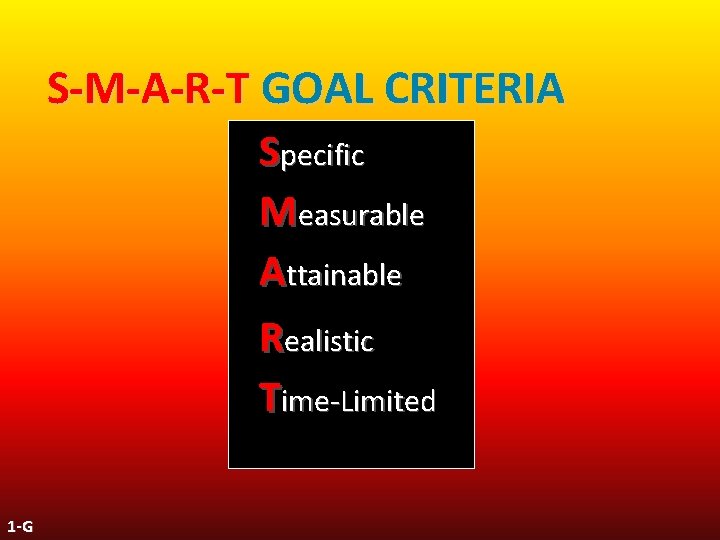 S-M-A-R-T GOAL CRITERIA

Specific

Measurable

Attainable

Realistic

Time-Limited

1-G